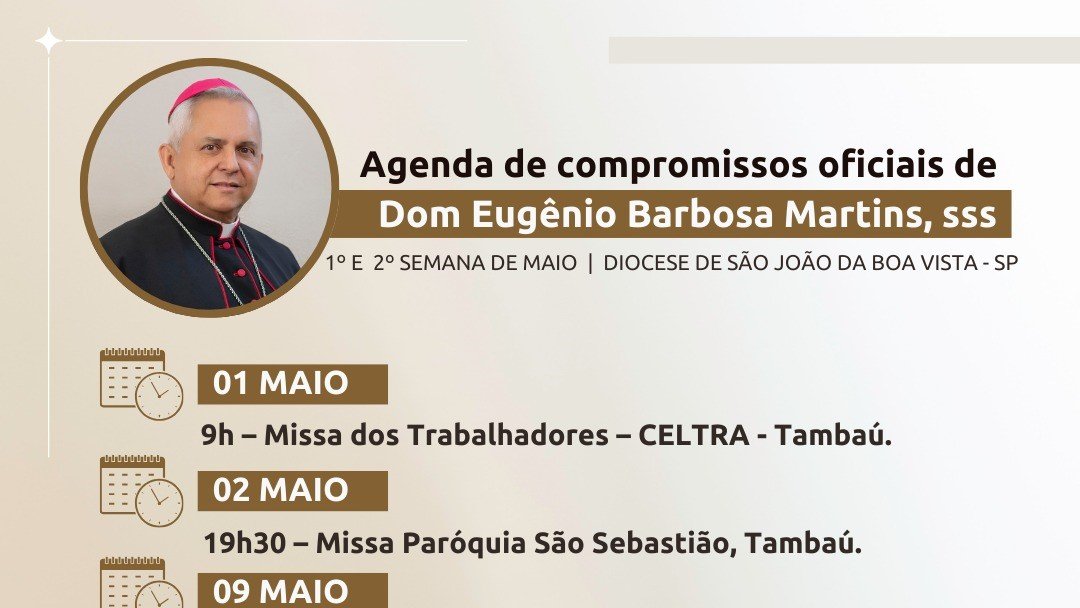 Agenda de compromissos oficiais de
Dom Eugênio Barbosa Martins, sss

1º E 2º SEMANA DE MAIO | DIOCESE DE SÃO JOÃO DA BOA VISTA - SP

01 MAIO

9h – Missa dos Trabalhadores – CELTRA - Tambaú.

02 MAIO

19h30 – Missa Paróquia São Sebastião, Tambaú.

09 MAIO